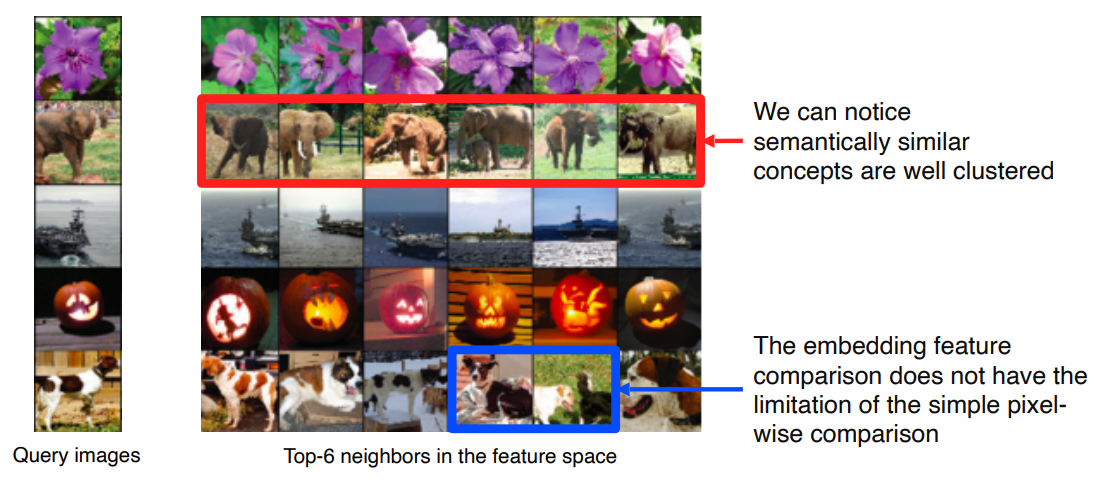 We can notice semantically similar concepts are well clustered

The embedding feature comparison does not have the limitation of the simple pixel-wise comparison

Query images

Top-6 neighbors in the feature space